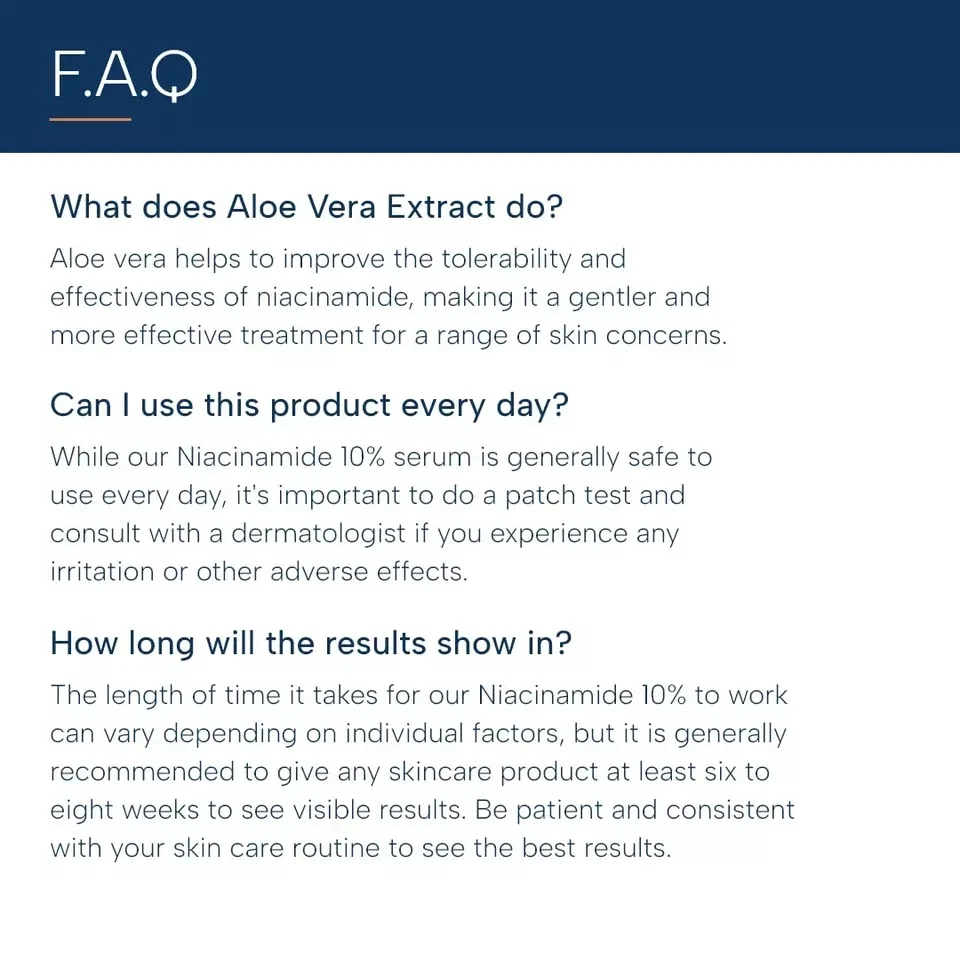 F.A.Q

What does Aloe Vera Extract do?

Aloe vera helps to improve the tolerability and effectiveness of niacinamide, making it a gentler and more effective treatment for a range of skin concerns.

Can I use this product every day?

While our Niacinamide 10% serum is generally safe to use every day, it's important to do a patch test and consult with a dermatologist if you experience any irritation or other adverse effects.

How long will the results show in?

The length of time it takes for our Niacinamide 10% to work can vary depending on individual factors, but it is generally recommended to give any skincare product at least six to eight weeks to see visible results. Be patient and consistent with your skin care routine to see the best results.